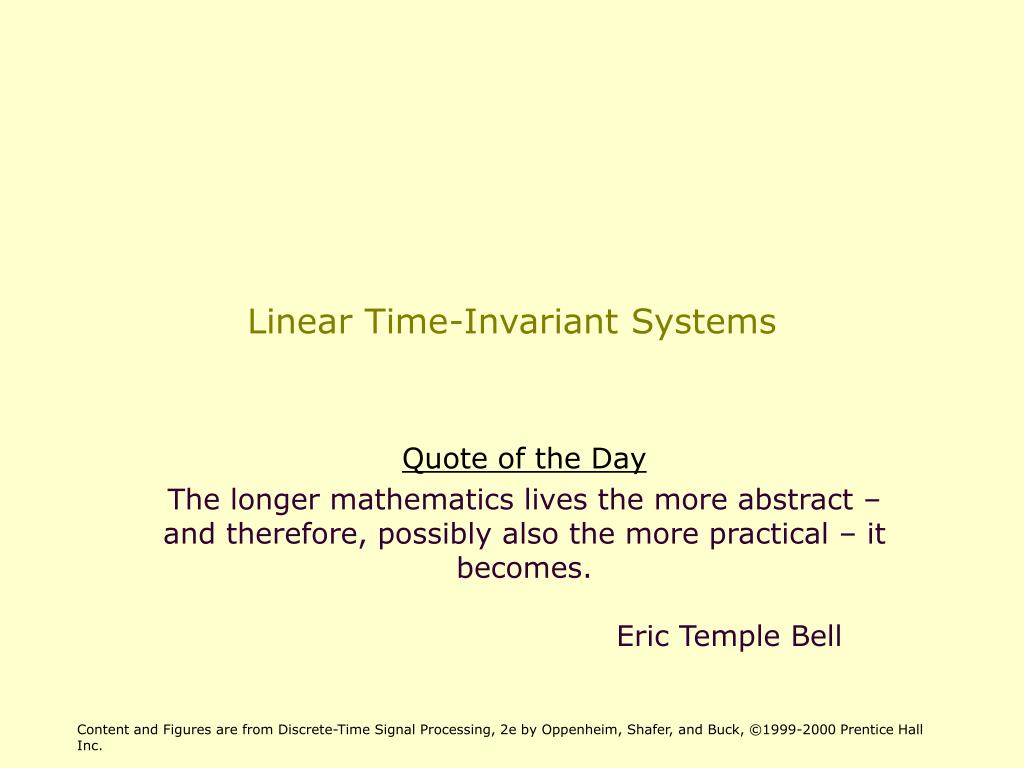 Linear Time-Invariant Systems

Quote of the Day

The longer mathematics lives the more abstract – and therefore, possibly also the more practical – it becomes.

Eric Temple Bell

Content and Figures are from Discrete-Time Signal Processing, 2e by Oppenheim, Shafer, and Buck, ©1999-2000 Prentice Hall Inc.